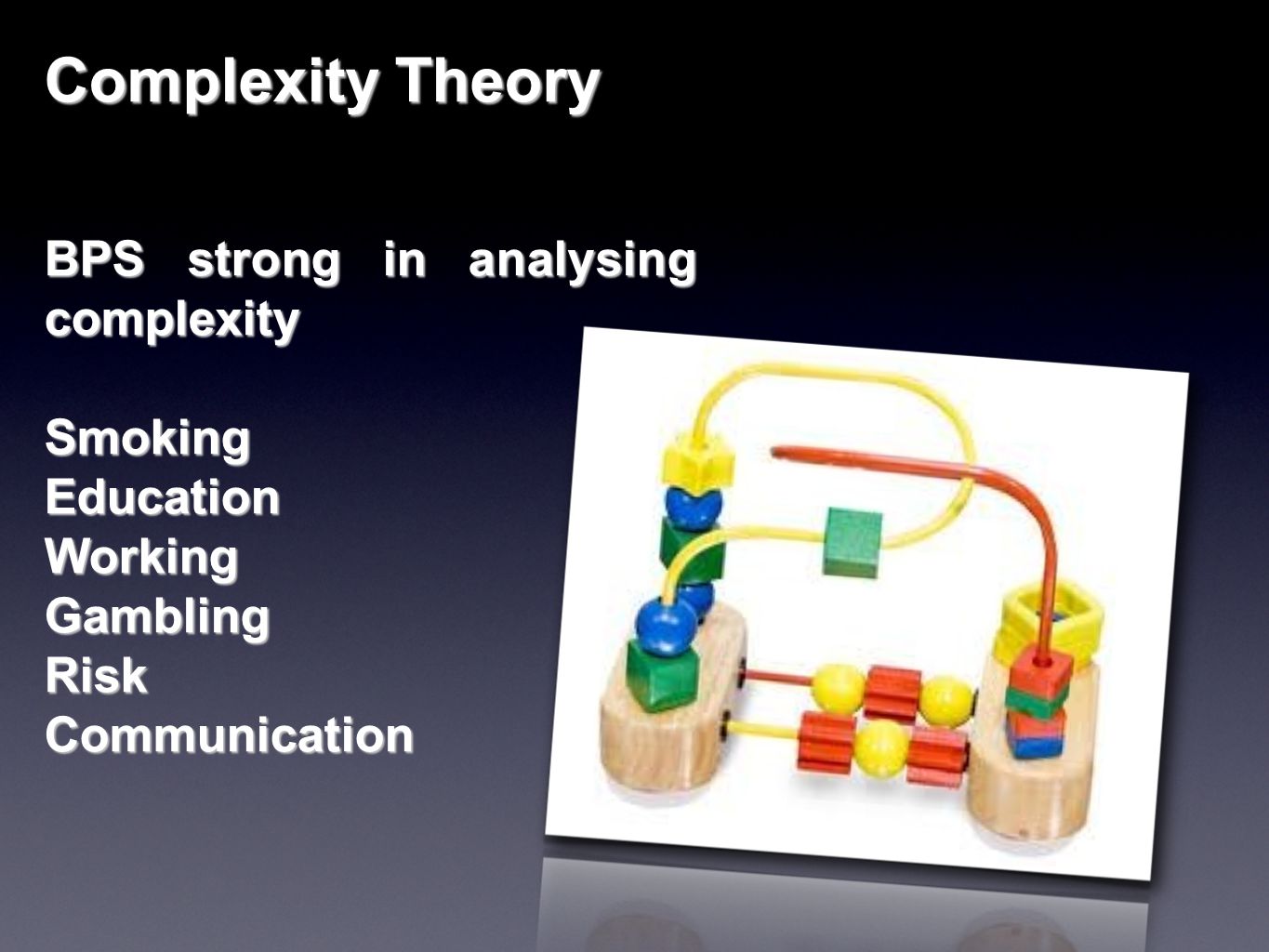 Complexity Theory

BPS strong in analysing complexity

Smoking
Education
Working
Gambling
Risk
Communication